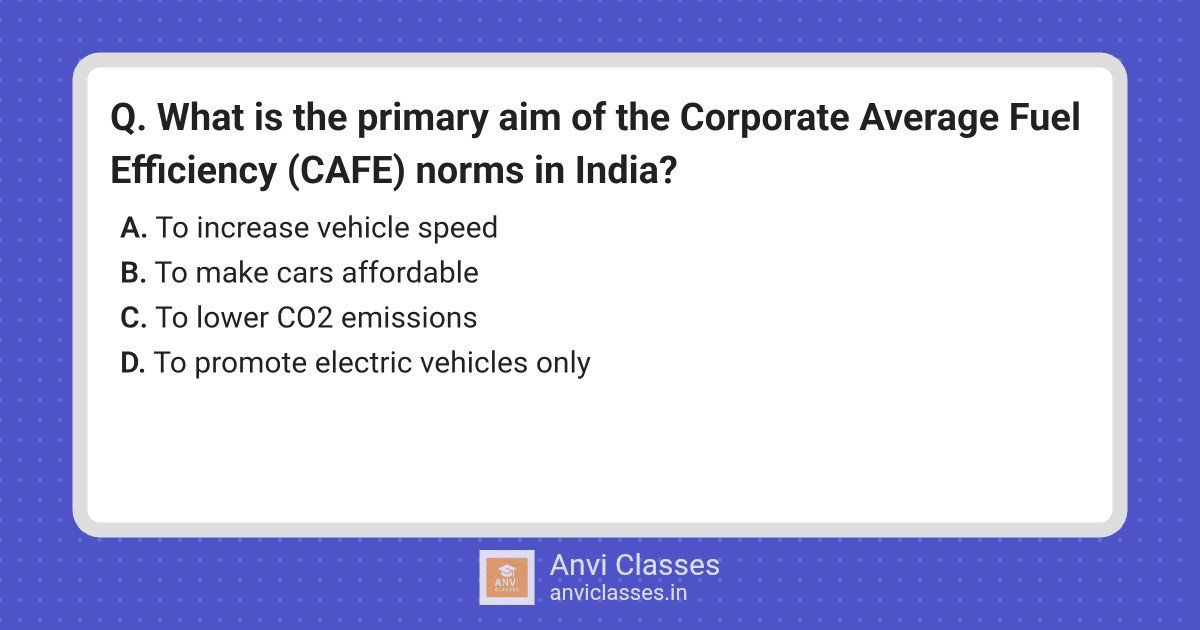 Q. What is the primary aim of the Corporate Average Fuel Efficiency (CAFE) norms in India?

A. To increase vehicle speed
B. To make cars affordable
C. To lower CO2 emissions
D. To promote electric vehicles only

ANVI CLASSES

Anvi Classes
anviclasses.in